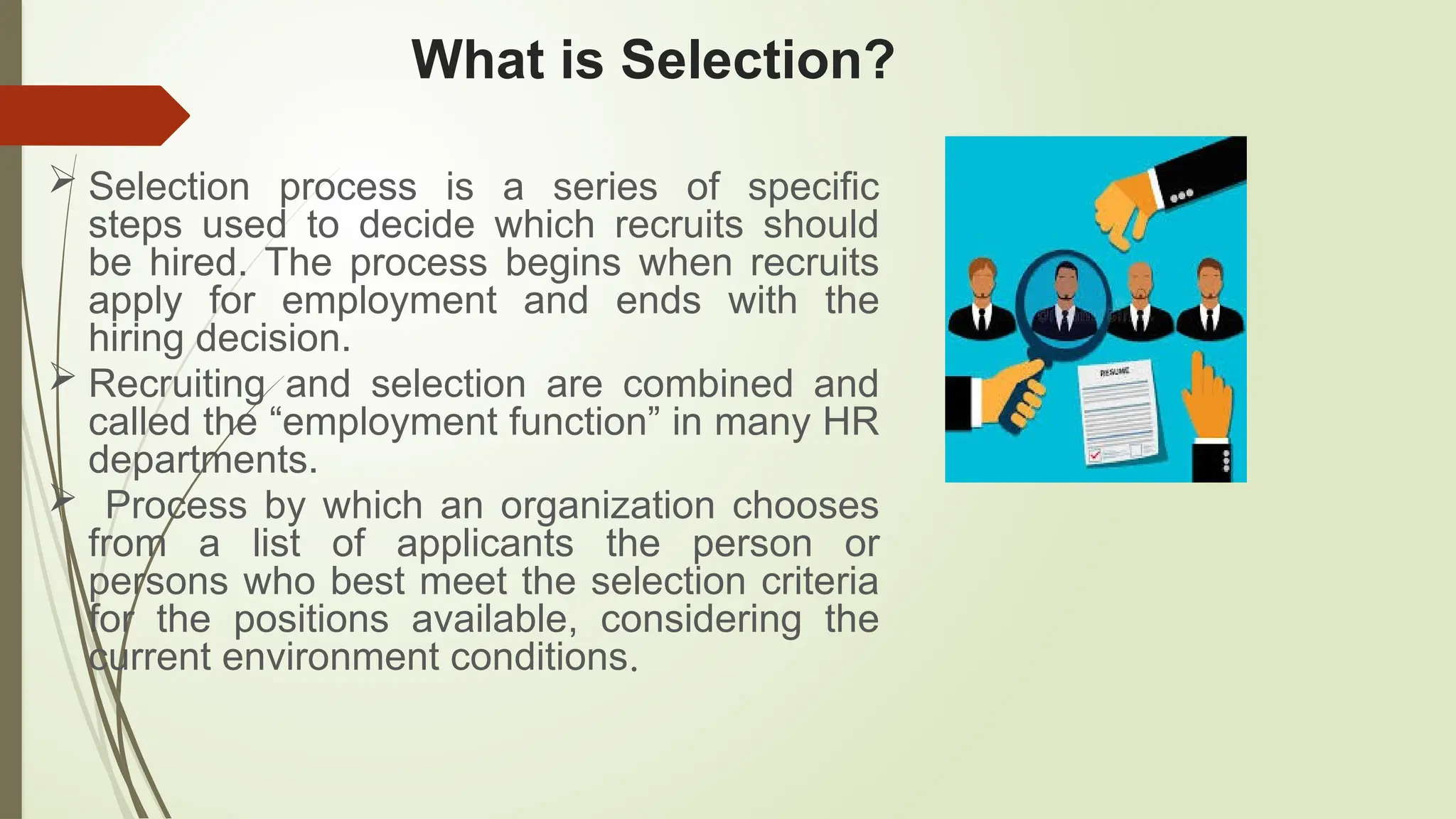 What is Selection?

➢ Selection process is a series of specific steps used to decide which recruits should be hired. The process begins when recruits apply for employment and ends with the hiring decision.

➢ Recruiting and selection are combined and called the “employment function” in many HR departments.

➢ Process by which an organization chooses from a list of applicants the person or persons who best meet the selection criteria for the positions available, considering the current environment conditions.

RESUME